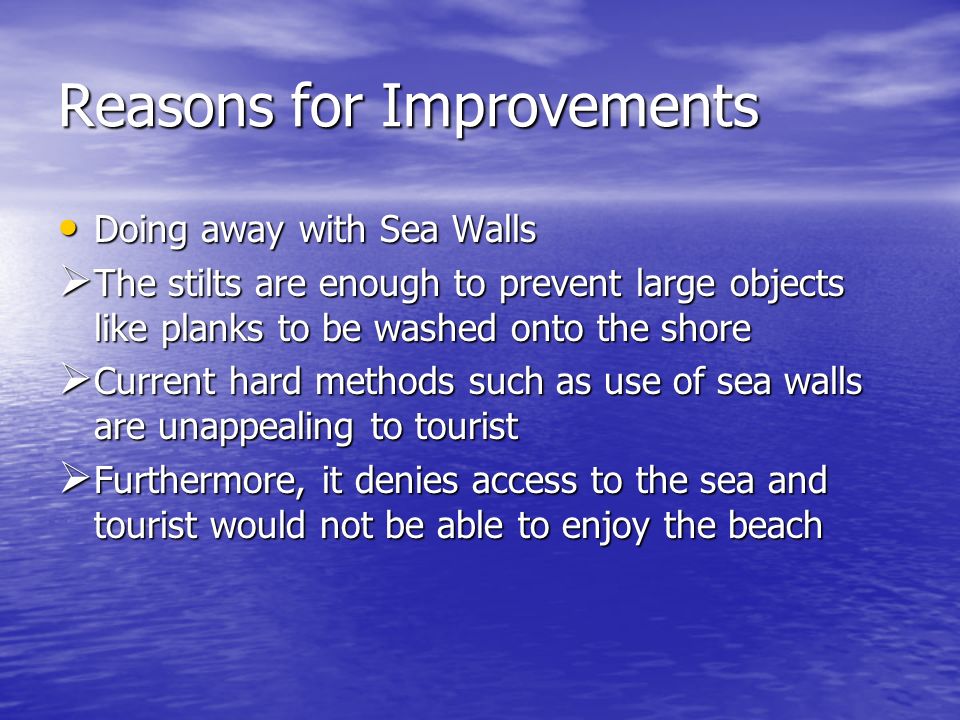 Reasons for Improvements

• Doing away with Sea Walls

➢ The stilts are enough to prevent large objects like planks to be washed onto the shore

➢ Current hard methods such as use of sea walls are unappealing to tourist

➢ Furthermore, it denies access to the sea and tourist would not be able to enjoy the beach